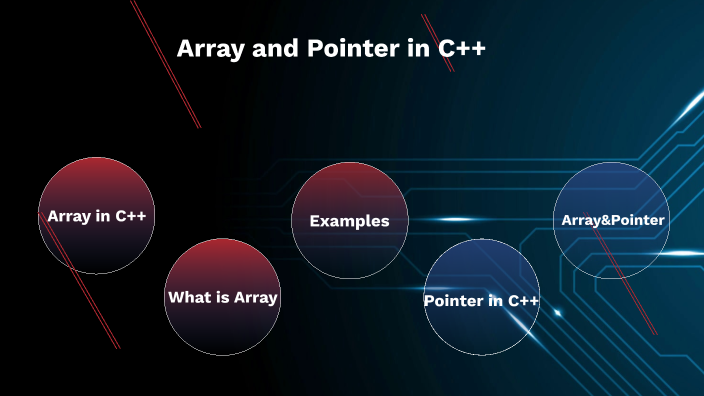 Array and Pointer in C++

Array in C++

What is Array

Examples

Pointer in C++

Array&Pointer